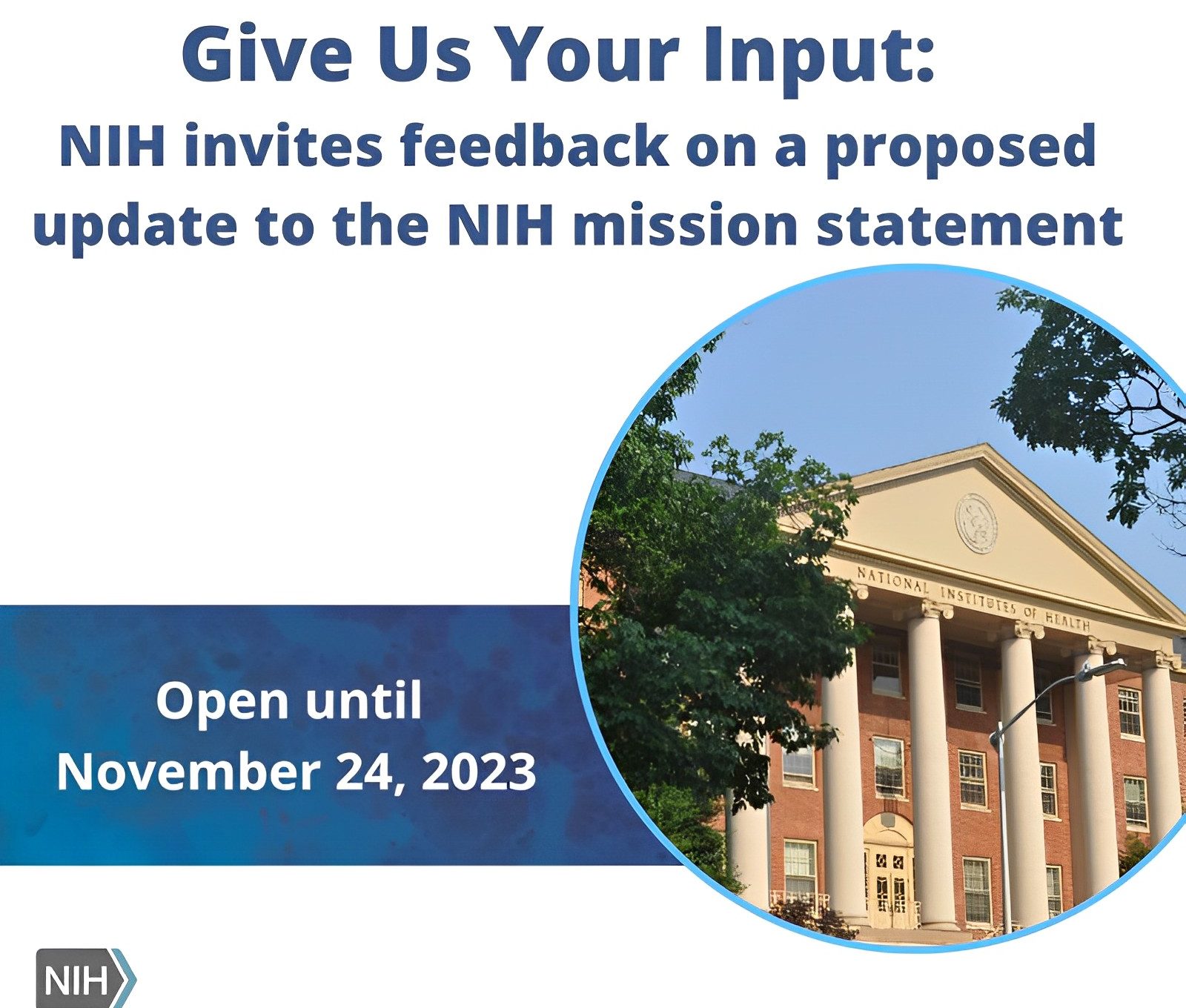 Give Us Your Input:
NIH invites feedback on a proposed update to the NIH mission statement

NATIONAL INSTITUTES OF HEALTH

Open until
November 24, 2023

NIH